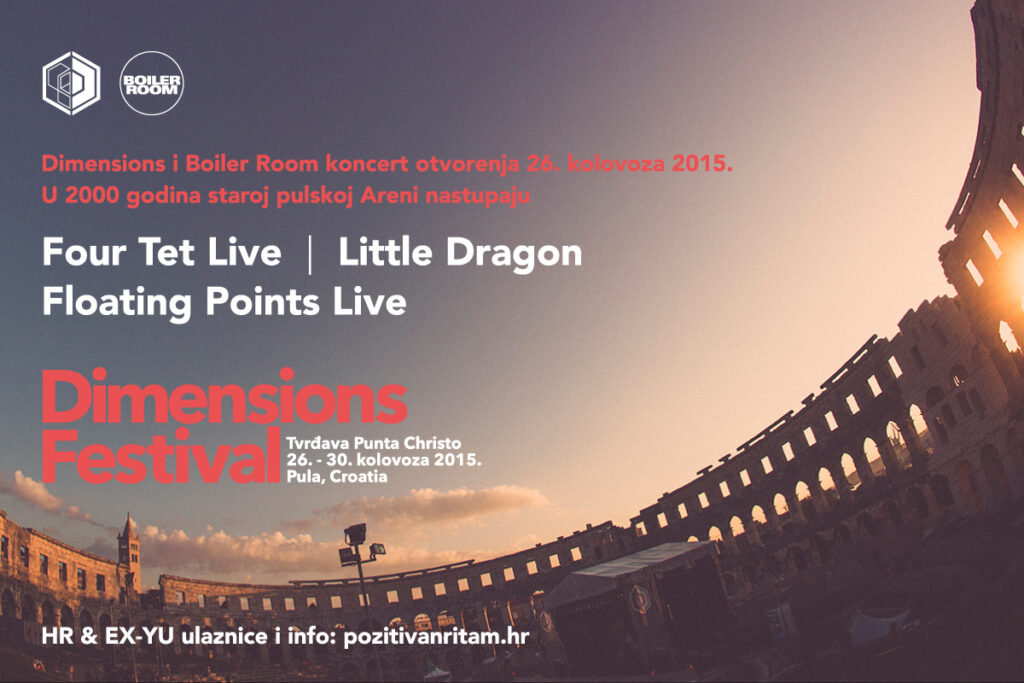 BOILER ROOM

Dimensions i Boiler Room koncert otvorenja 26. kolovoza 2015.
U 2000 godina staroj pulskoj Areni nastupaju

Four Tet Live | Little Dragon
Floating Points Live

Dimensions Festival

Tvrđava Punta Christo
26. - 30. kolovoza 2015.
Pula, Croatia

HR & EX-YU ulaznice i info: pozitivanritam.hr